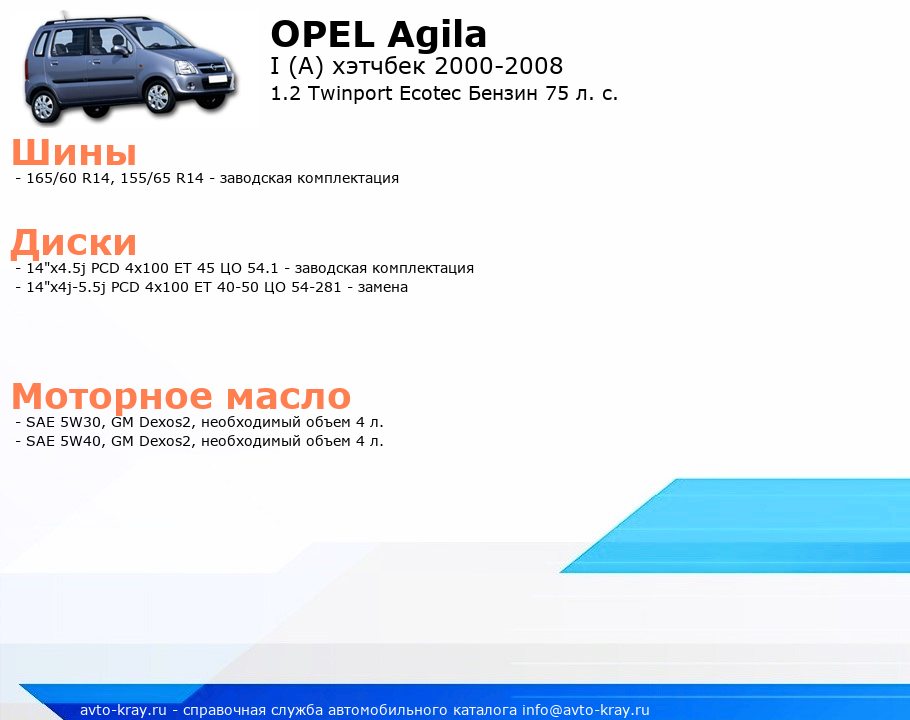 OPEL Agila
I (A) хэтчбек 2000-2008
1.2 Twinport Ecotec Бензин 75 л. с.

Шины
- 165/60 R14, 155/65 R14 - заводская комплектация

Диски
- 14"x4.5j PCD 4x100 ET 45 ЦО 54.1 - заводская комплектация
- 14"x4j-5.5j PCD 4x100 ET 40-50 ЦО 54-281 - замена

Моторное масло
- SAE 5W30, GM Dexos2, необходимый объем 4 л.
- SAE 5W40, GM Dexos2, необходимый объем 4 л.

avto-kray.ru - справочная служба автомобильного каталога info@avto-kray.ru